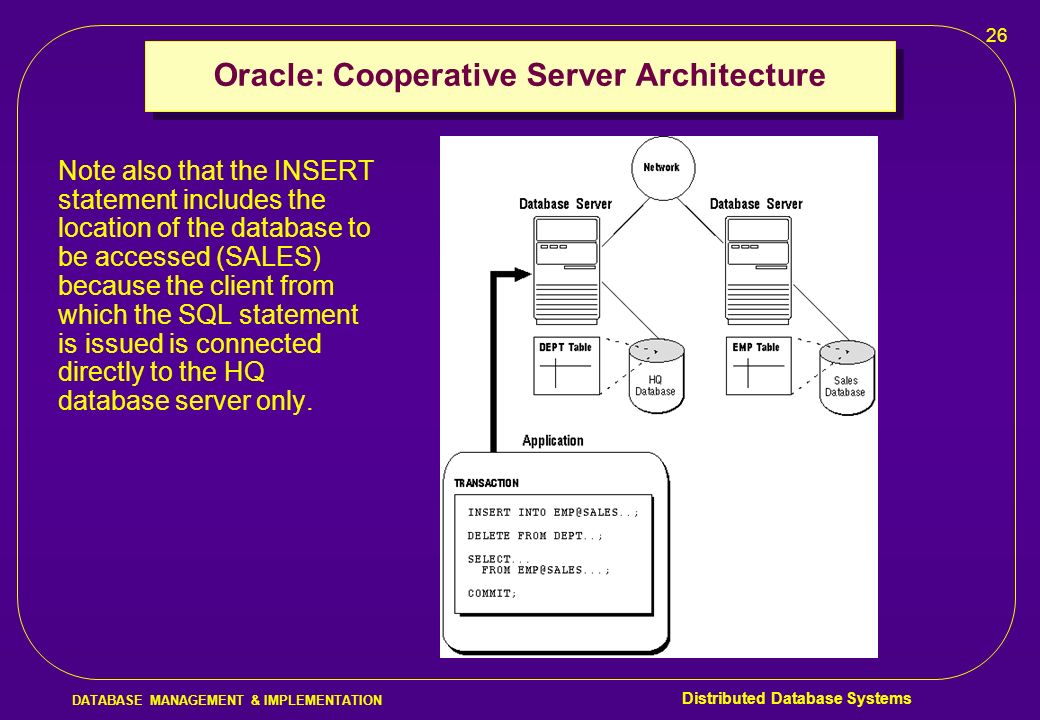 26

Oracle: Cooperative Server Architecture

Note also that the INSERT statement includes the location of the database to be accessed (SALES) because the client from which the SQL statement is issued is connected directly to the HQ database server only.

Network

Database Server

Database Server

DEPT Table

HQ Database

EMP Table

Sales Database

Application

TRANSACTION

INSERT INTO EMP@SALES..;

DELETE FROM DEPT..;

SELECT...
FROM EMP@SALES...;

COMMIT;

DATABASE MANAGEMENT & IMPLEMENTATION

Distributed Database Systems